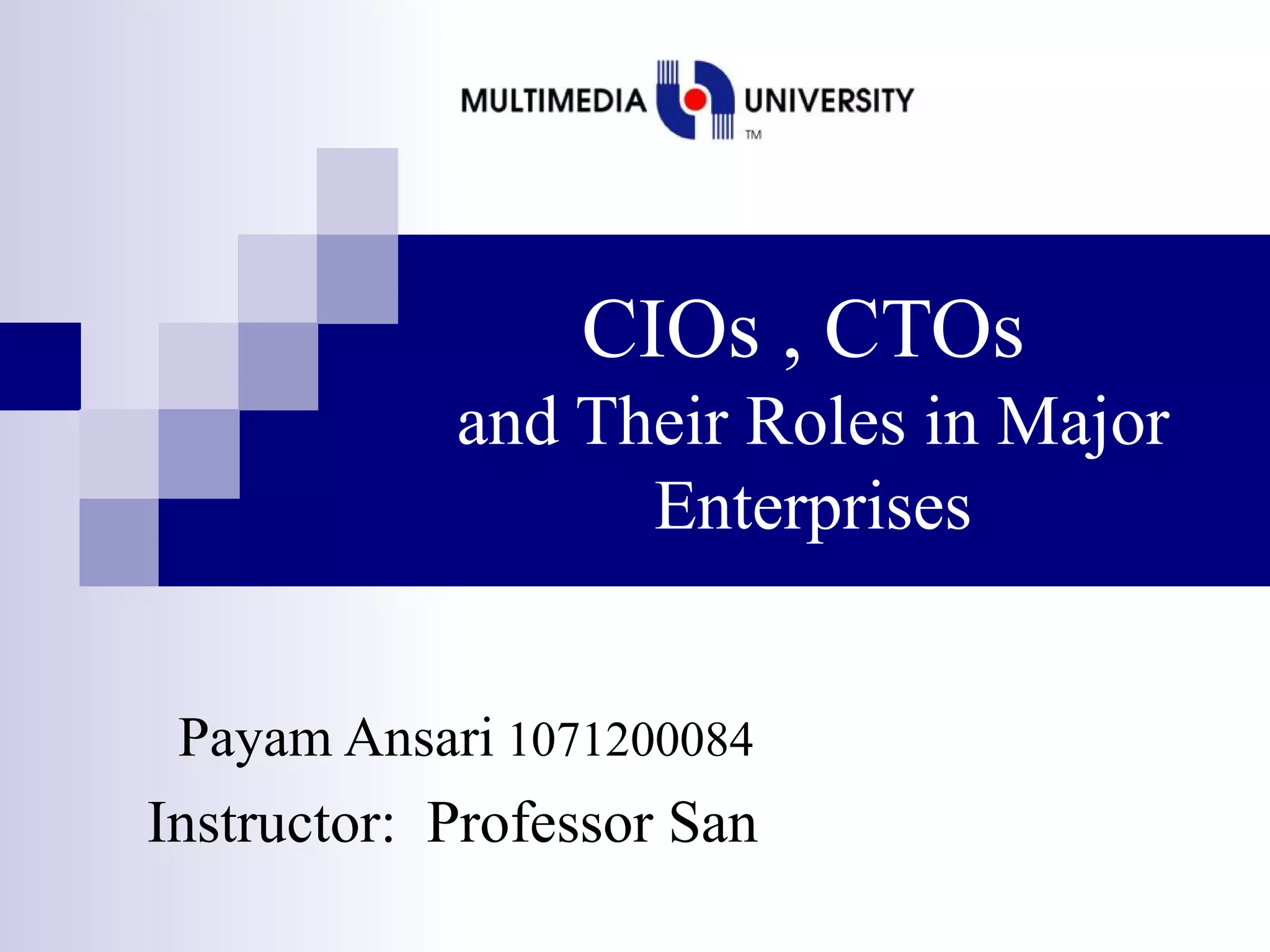 MULTIMEDIA UNIVERSITY
TM

CIOs , CTOs
and Their Roles in Major Enterprises

Payam Ansari 1071200084
Instructor: Professor San